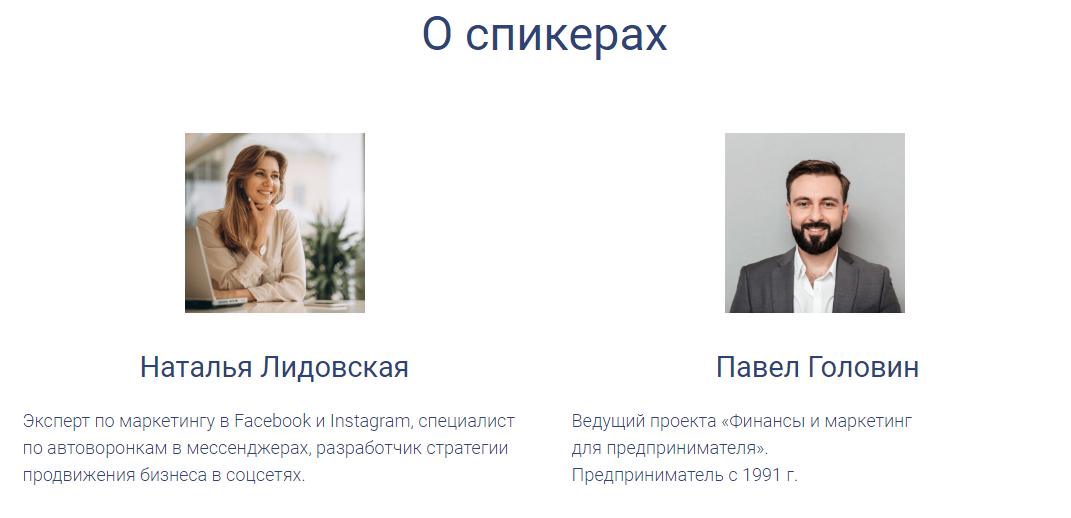 О спикерах

Наталья Лидовская

Эксперт по маркетингу в Facebook и Instagram, специалист по автоворонкам в мессенджерах, разработчик стратегии продвижения бизнеса в соцсетях.

Павел Головин

Ведущий проекта «Финансы и маркетинг для предпринимателя».
Предприниматель с 1991 г.